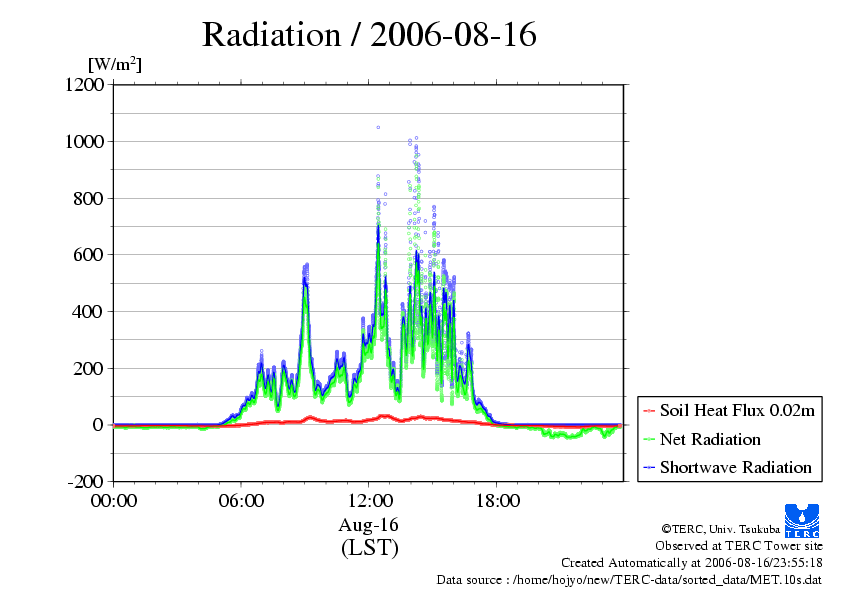 Radiation / 2006-08-16

[W/m$^2$]

1200
1000
800
600
400
200
0
-200

00:00
06:00
12:00
18:00

Aug-16
(LST)

Soil Heat Flux 0.02m
Net Radiation
Shortwave Radiation

TERC

©TERC, Univ. Tsukuba
Observed at TERC Tower site
Created Automatically at 2006-08-16/23:55:18
Data source : /home/hojyo/new/TERC-data/sorted_data/MET.10s.dat